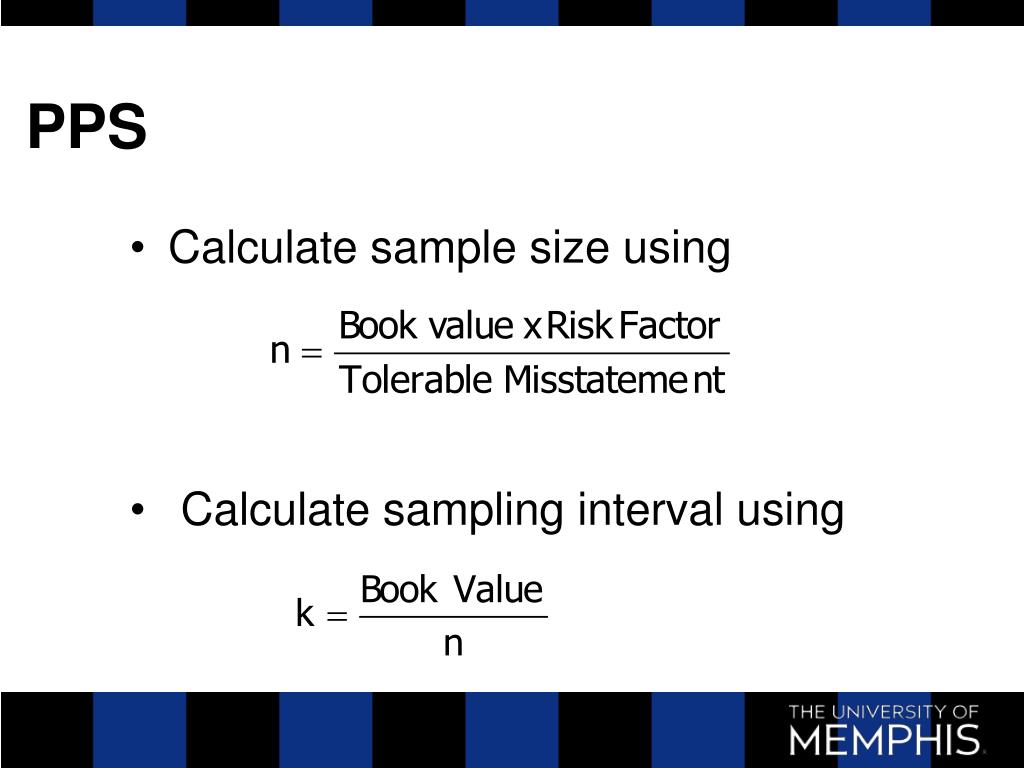 PPS

• Calculate sample size using

$n = \frac{\text{Book value x Risk Factor}}{\text{Tolerable Misstatement}}$

• Calculate sampling interval using

$k = \frac{\text{Book Value}}{n}$

THE UNIVERSITY OF MEMPHIS.